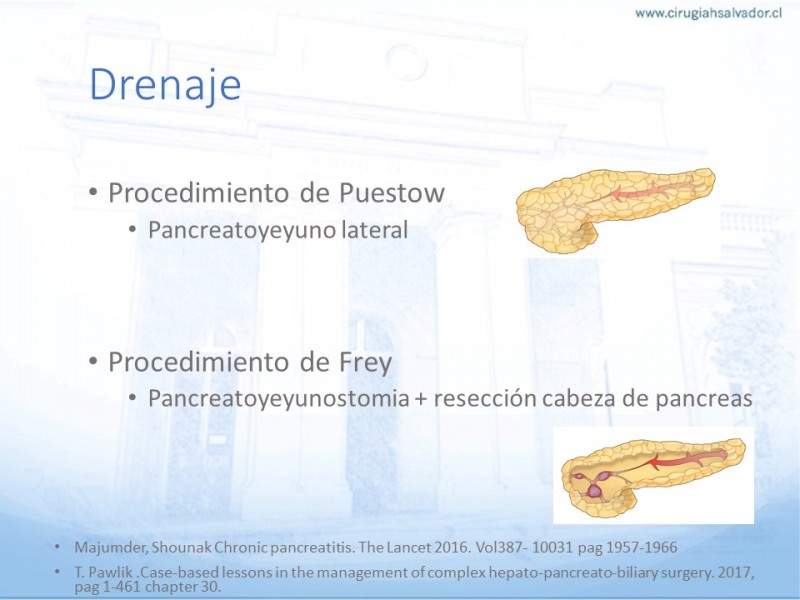 www.cirugiahsalvador.cl

Drenaje

• Procedimiento de Puestow
 • Pancreatoyeyuno lateral

• Procedimiento de Frey
 • Pancreatoyeyunostomia + resección cabeza de pancreas

• Majumder, Shounak Chronic pancreatitis. The Lancet 2016. Vol387- 10031 pag 1957-1966
• T. Pawlik .Case-based lessons in the management of complex hepato-pancreato-biliary surgery. 2017, pag 1-461 chapter 30.